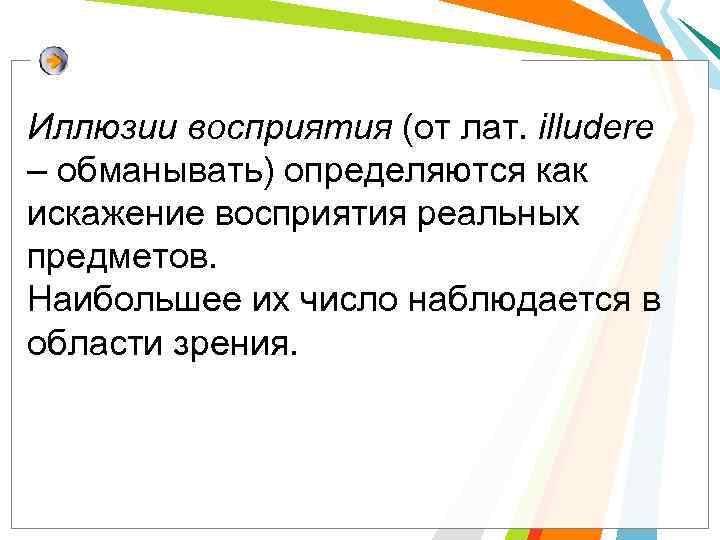 Иллюзии восприятия (от лат. illudere – обманывать) определяются как искажение восприятия реальных предметов.
Наибольшее их число наблюдается в области зрения.